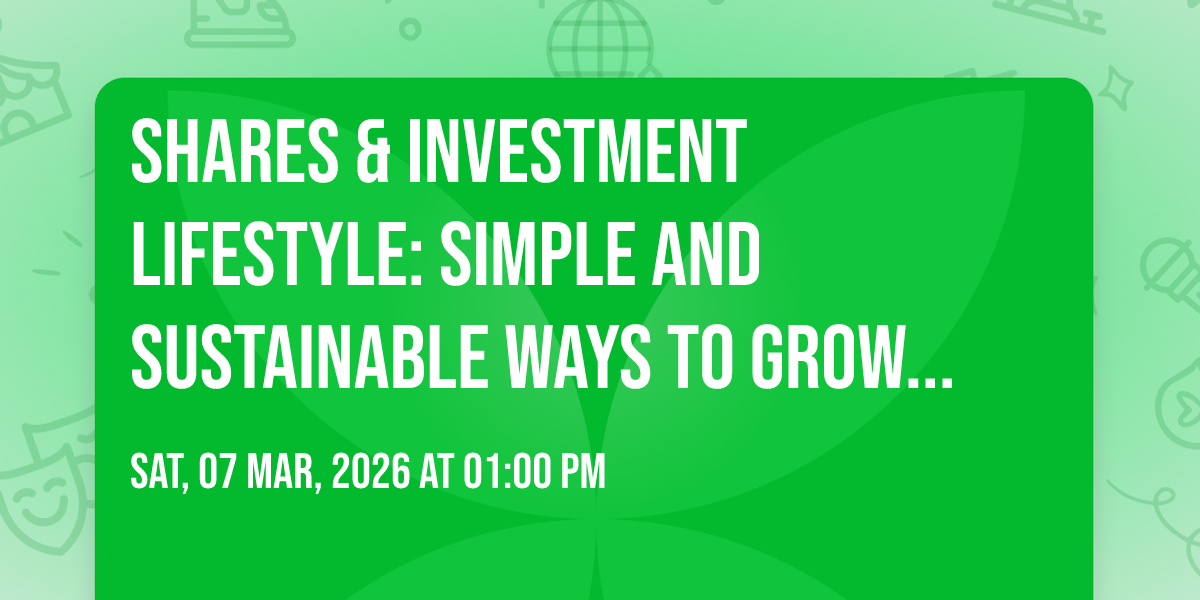 SHARES & INVESTMENT LIFESTYLE: SIMPLE AND SUSTAINABLE WAYS TO GROW...

SAT, 07 MAR, 2026 AT 01:00 PM